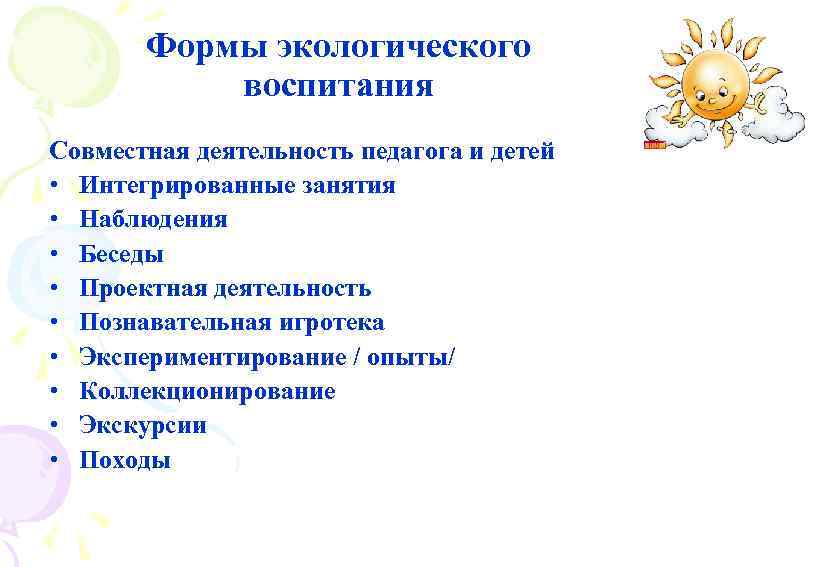 Формы экологического воспитания

Совместная деятельность педагога и детей
• Интегрированные занятия
• Наблюдения
• Беседы
• Проектная деятельность
• Познавательная игротека
• Экспериментирование / опыты/
• Коллекционирование
• Экскурсии
• Походы